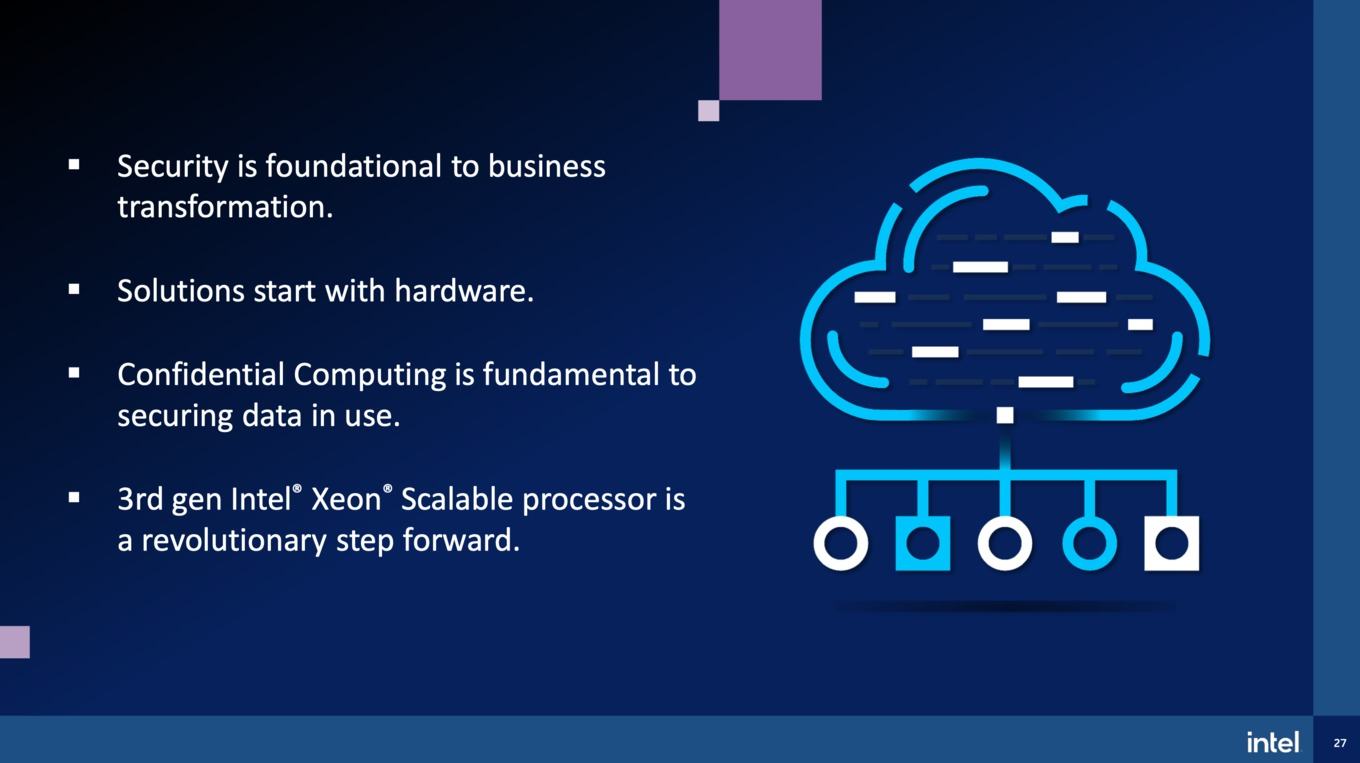 ▪ Security is foundational to business transformation.

▪ Solutions start with hardware.

▪ Confidential Computing is fundamental to securing data in use.

▪ 3rd gen Intel® Xeon® Scalable processor is a revolutionary step forward.

intel

27